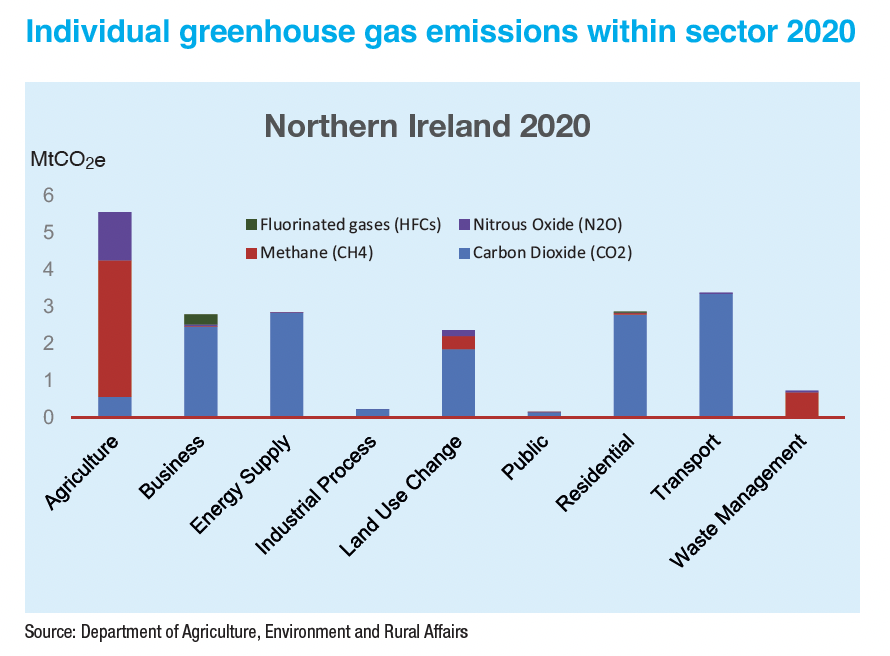 Individual greenhouse gas emissions within sector 2020

Northern Ireland 2020

$MtCO_2e$

6
5
4
3
2
1
0

Fluorinated gases (HFCs)
Nitrous Oxide (N2O)
Methane (CH4)
Carbon Dioxide (CO2)

Agriculture
Business
Energy Supply
Industrial Process
Land Use Change
Public
Residential
Transport
Waste Management

Source: Department of Agriculture, Environment and Rural Affairs